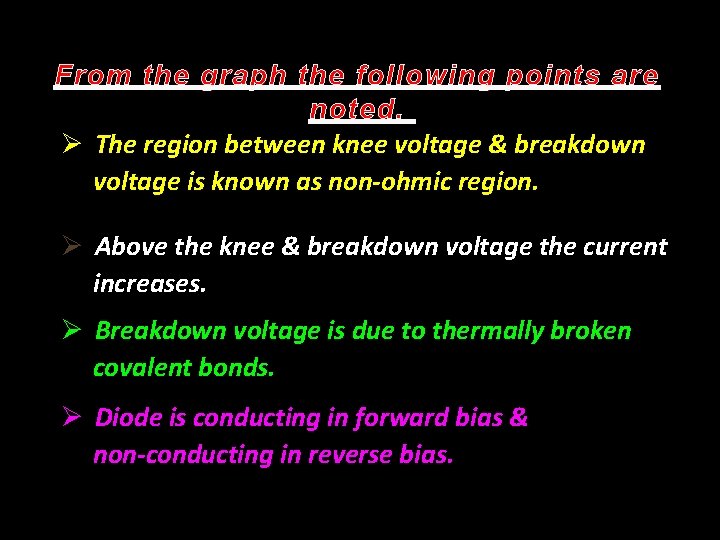 From the graph the following points are noted.

➢ The region between knee voltage & breakdown voltage is known as non-ohmic region.

➢ Above the knee & breakdown voltage the current increases.

➢ Breakdown voltage is due to thermally broken covalent bonds.

➢ Diode is conducting in forward bias & non-conducting in reverse bias.